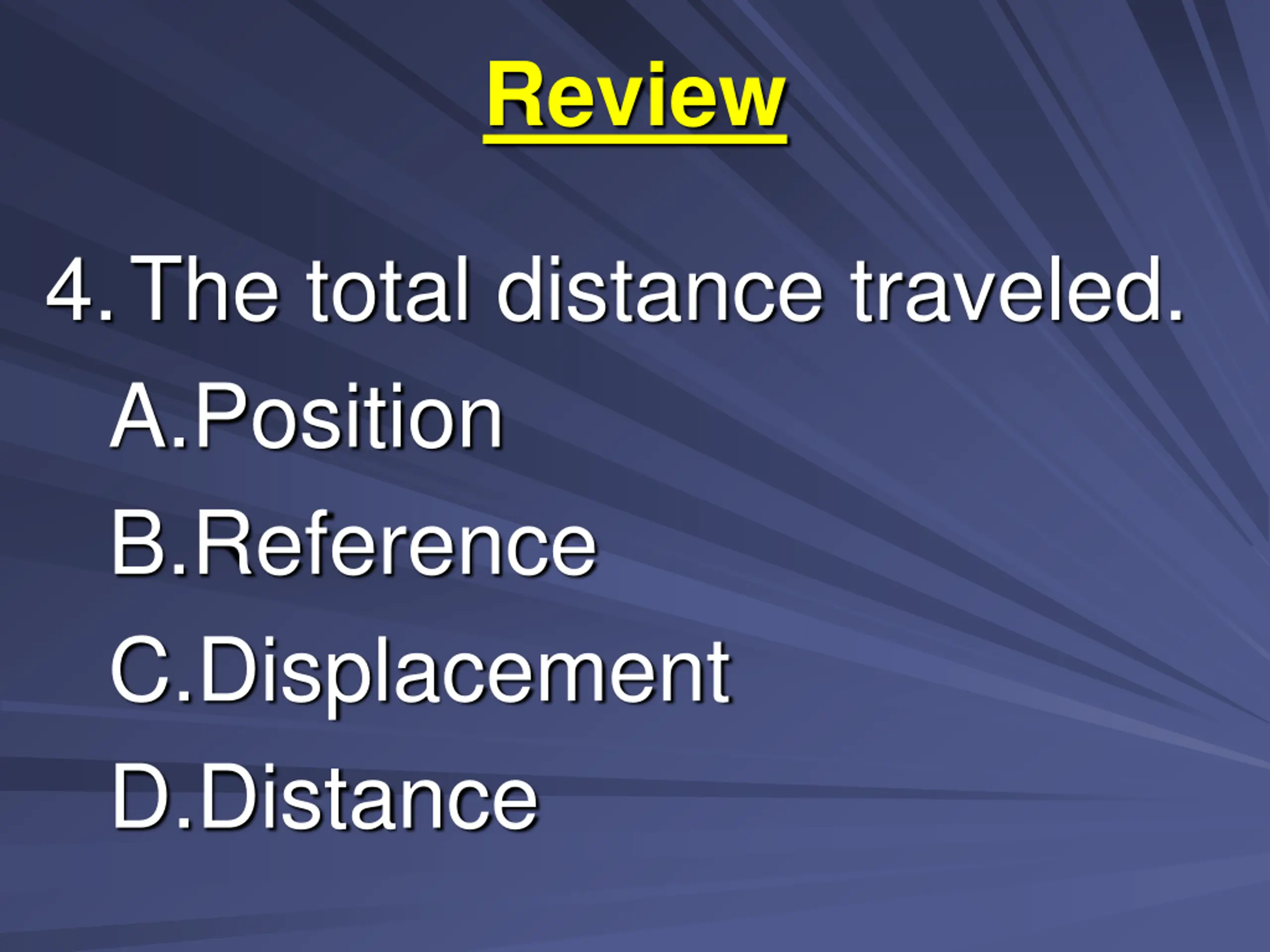 Review

4. The total distance traveled.

A. Position

B. Reference

C. Displacement

D. Distance